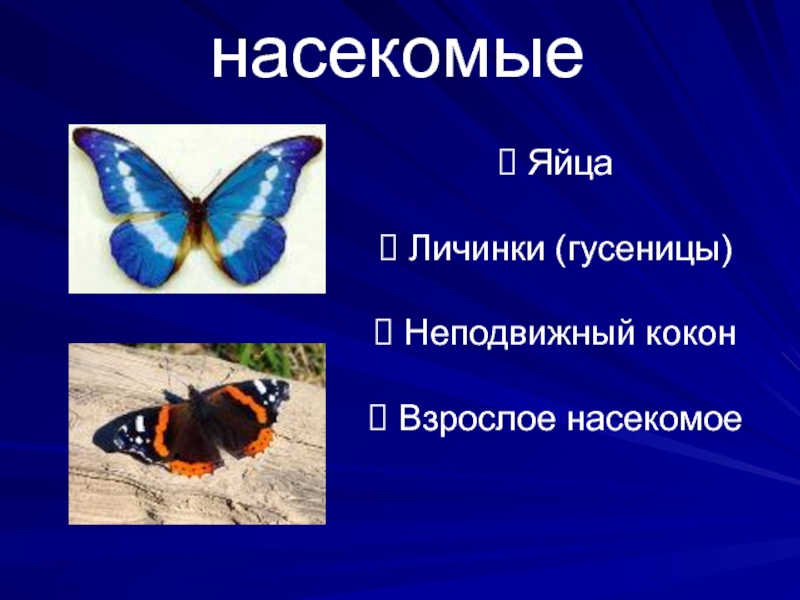 насекомые

 Яйца

 Личинки (гусеницы)

 Неподвижный кокон

 Взрослое насекомое